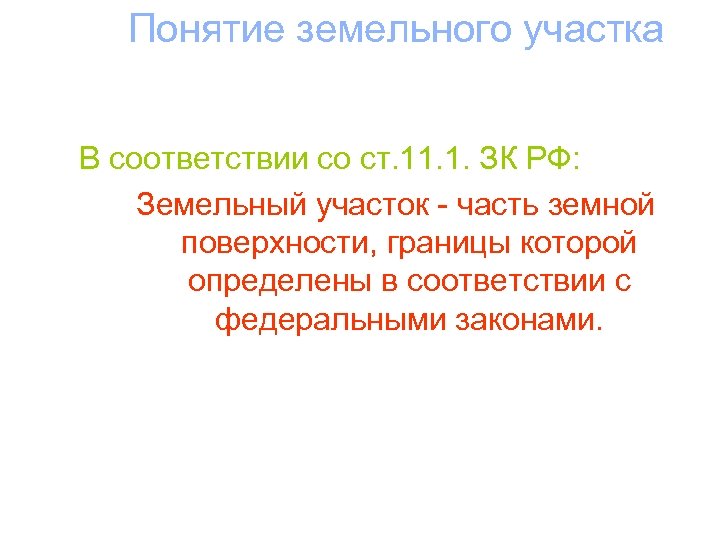 Понятие земельного участка

В соответствии со ст.11.1. ЗК РФ:

Земельный участок - часть земной поверхности, границы которой определены в соответствии с федеральными законами.